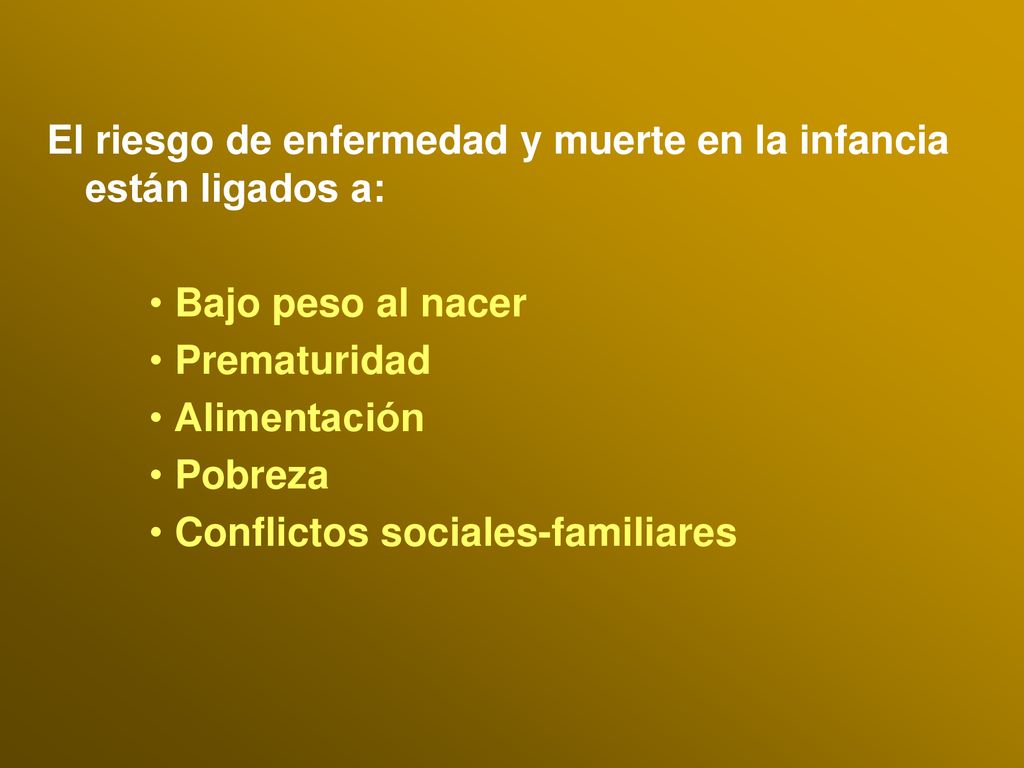 El riesgo de enfermedad y muerte en la infancia están ligados a:

• Bajo peso al nacer
• Prematuridad
• Alimentación
• Pobreza
• Conflictos sociales-familiares